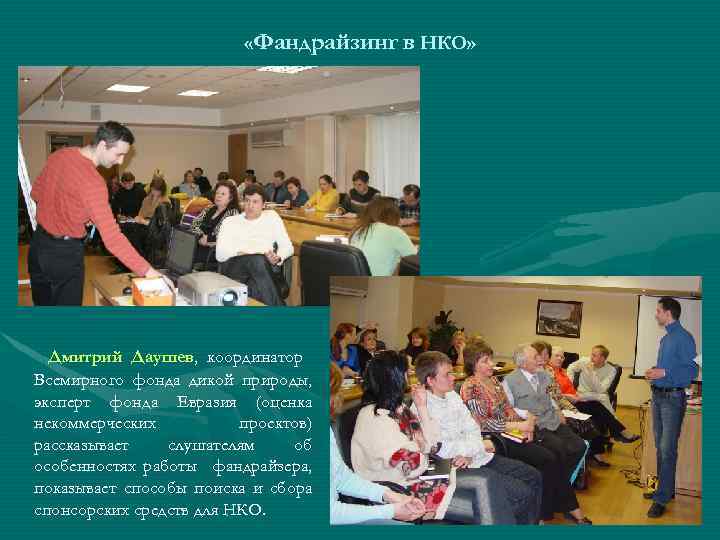 «Фандрайзинг в НКО»

Дмитрий Даушев, координатор Всемирного фонда дикой природы, эксперт фонда Евразия (оценка некоммерческих проектов) рассказывает слушателям об особенностях работы фандрайзера, показывает способы поиска и сбора спонсорских средств для НКО.